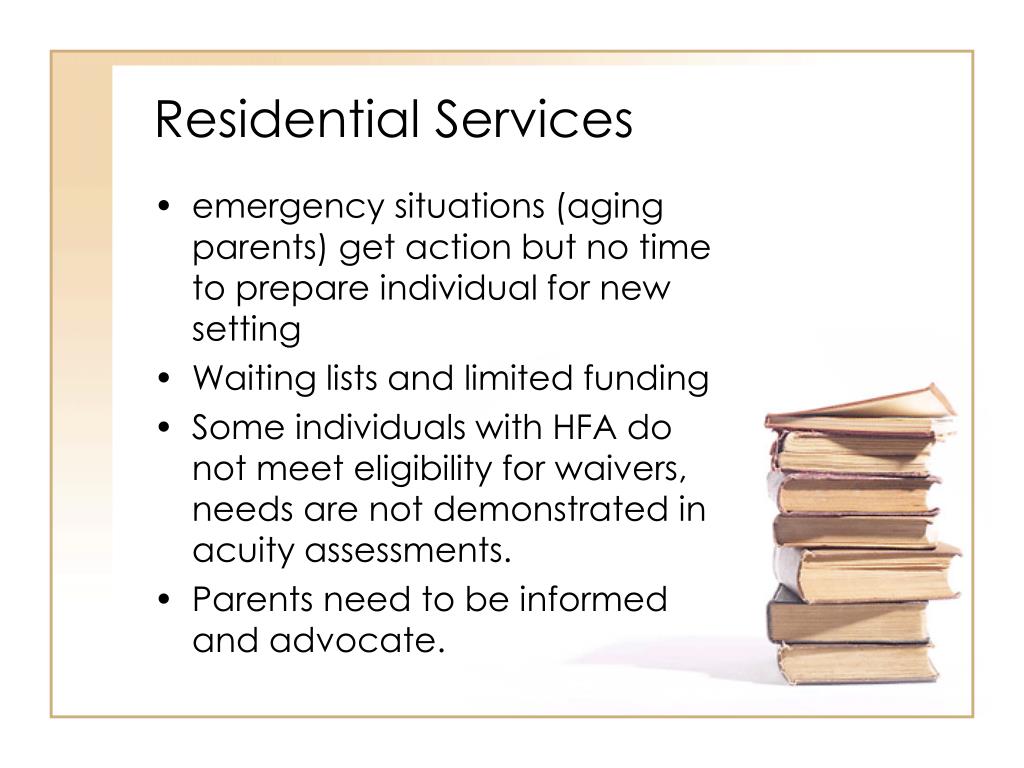 Residential Services

• emergency situations (aging parents) get action but no time to prepare individual for new setting
• Waiting lists and limited funding
• Some individuals with HFA do not meet eligibility for waivers, needs are not demonstrated in acuity assessments.
• Parents need to be informed and advocate.